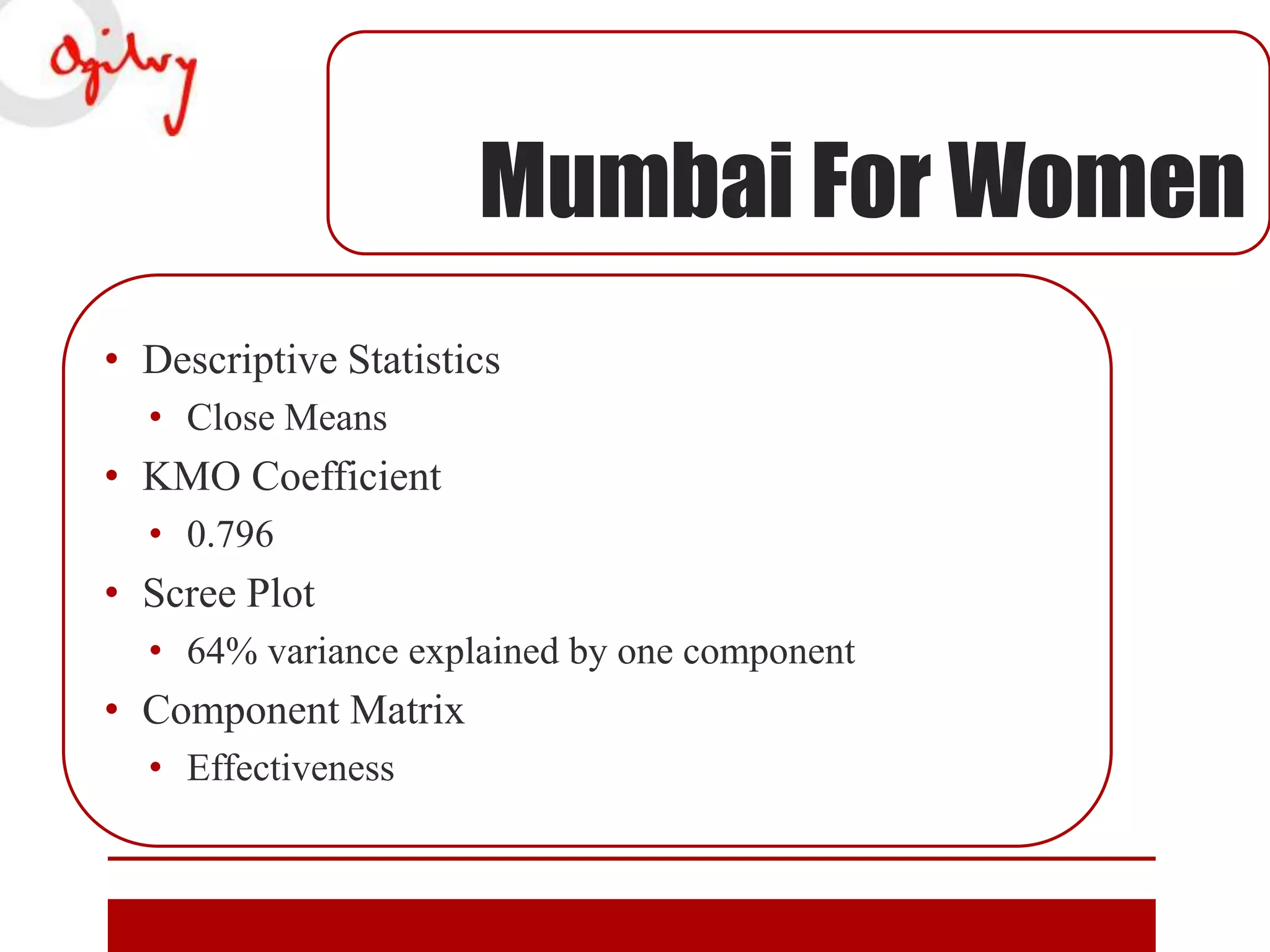 Ogilvy

Mumbai For Women

• Descriptive Statistics
  • Close Means
• KMO Coefficient
  • 0.796
• Scree Plot
  • 64% variance explained by one component
• Component Matrix
  • Effectiveness